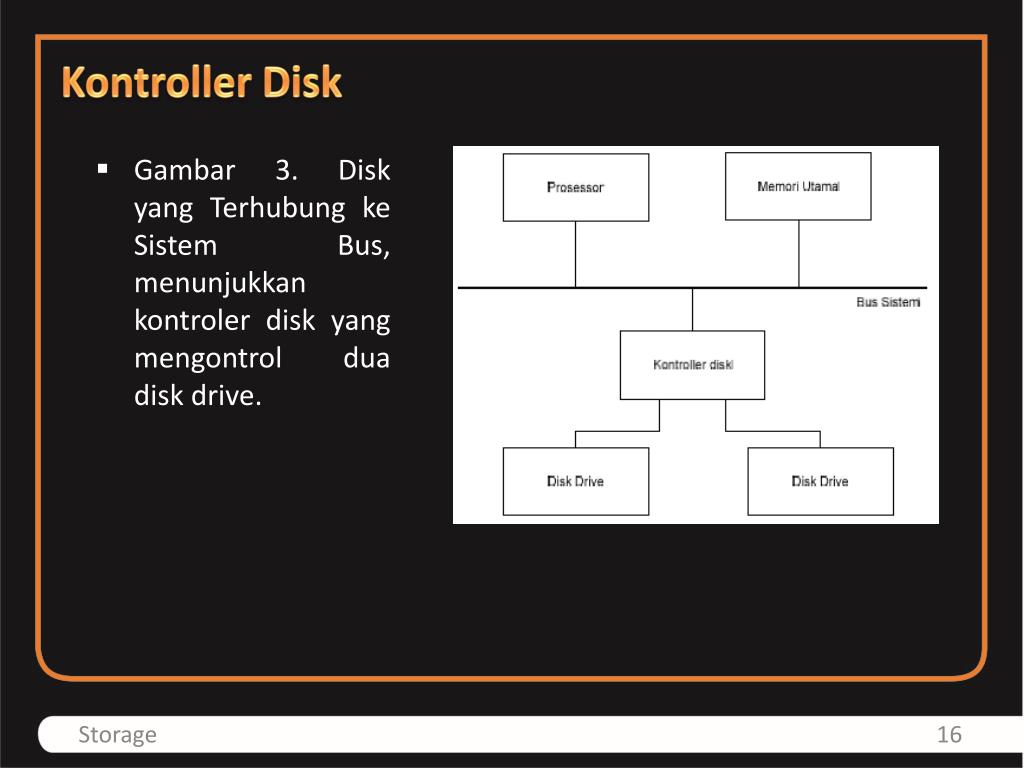 Kontroller Disk

▪ Gambar 3. Disk yang Terhubung ke Sistem Bus, menunjukkan kontroler disk yang mengontrol dua disk drive.

Prosessor

Memori Utama

Bus Sistem

Kontroller disk

Disk Drive

Disk Drive

Storage

16